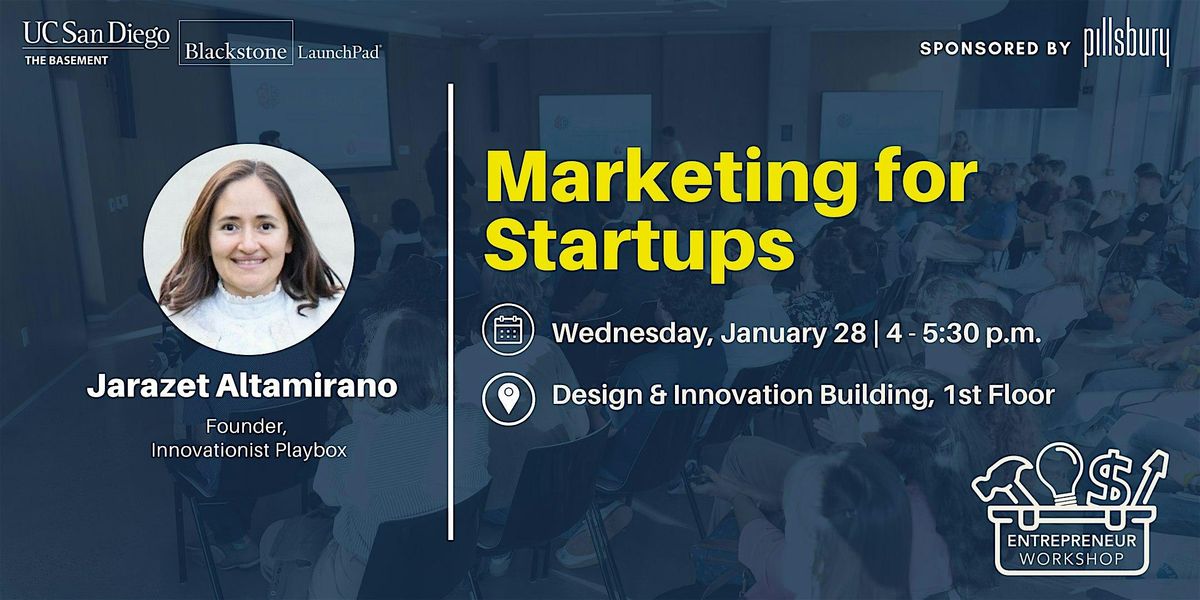 UC San Diego
THE BASEMENT

Blackstone LaunchPad

SPONSORED BY pillsbury

Jarazet Altamirano

Founder, Innovationist Playbox

Marketing for Startups

Wednesday, January 28 | 4 - 5:30 p.m.

Design & Innovation Building, 1st Floor

ENTREPRENEUR WORKSHOP